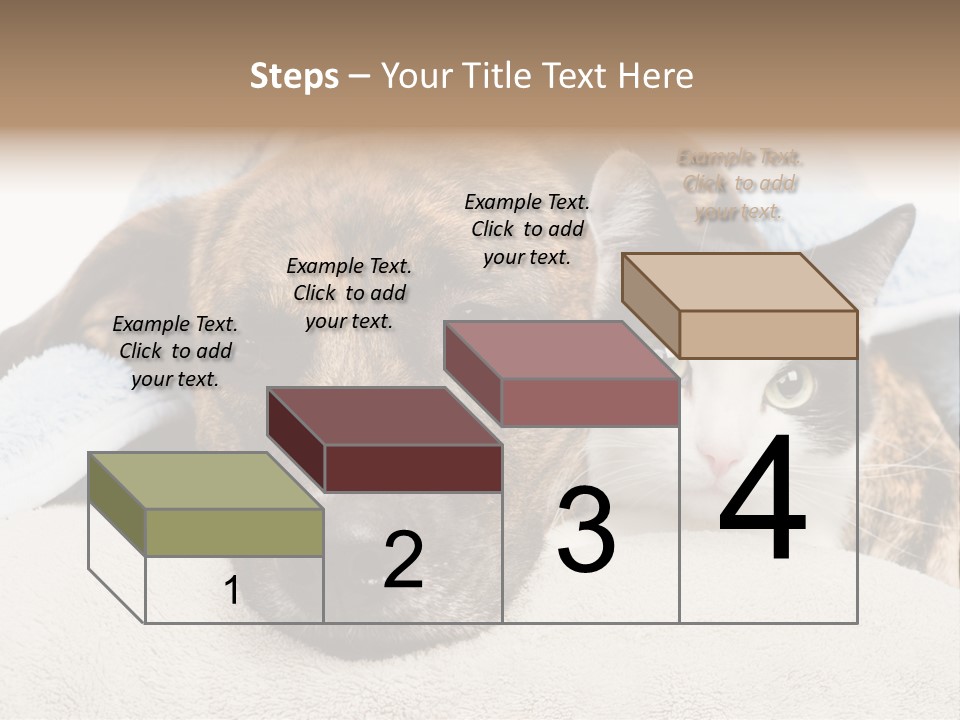 Steps – Your Title Text Here

Example Text. Click to add your text.

Example Text. Click to add your text.

Example Text. Click to add your text.

Example Text. Click to add your text.

1

2

3

4